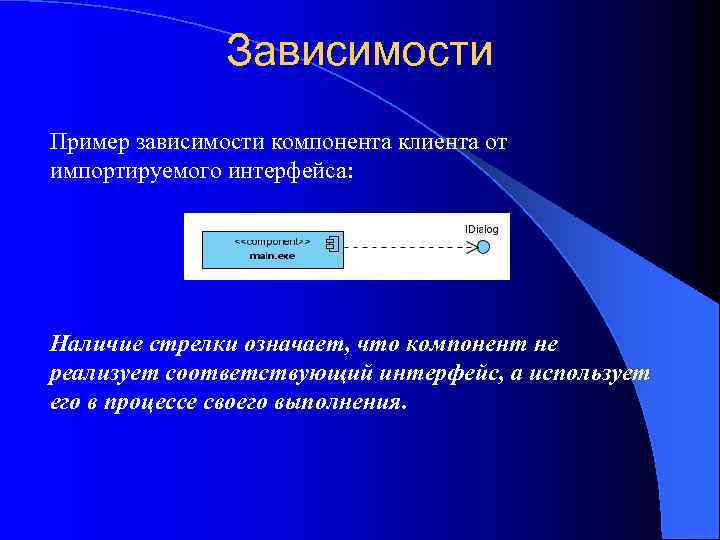 Зависимости

Пример зависимости компонента клиента от импортируемого интерфейса:

<<component>>
main.exe

IDialog

Наличие стрелки означает, что компонент не реализует соответствующий интерфейс, а использует его в процессе своего выполнения.